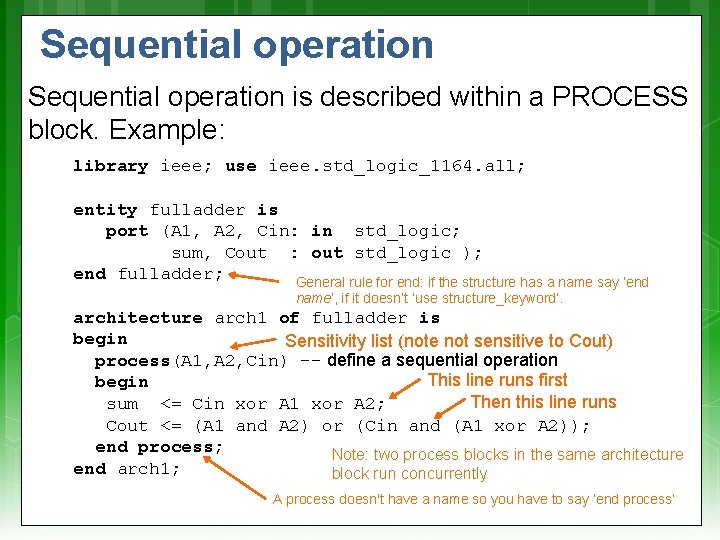 Sequential operation

Sequential operation is described within a PROCESS block. Example:

library ieee; use ieee.std_logic_1164.all;

entity fulladder is
port (A1, A2, Cin: in std_logic;
sum, Cout : out std_logic );
end fulladder;

General rule for end: if the structure has a name say 'end name', if it doesn't 'use structure_keyword'.

architecture arch1 of fulladder is
begin

Sensitivity list (note not sensitive to Cout)

process(A1,A2,Cin) -- define a sequential operation
begin

This line runs first

sum <= Cin xor A1 xor A2;

Then this line runs

Cout <= (A1 and A2) or (Cin and (A1 xor A2));
end process;
end arch1;

Note: two process blocks in the same architecture block run concurrently

A process doesn't have a name so you have to say 'end process'